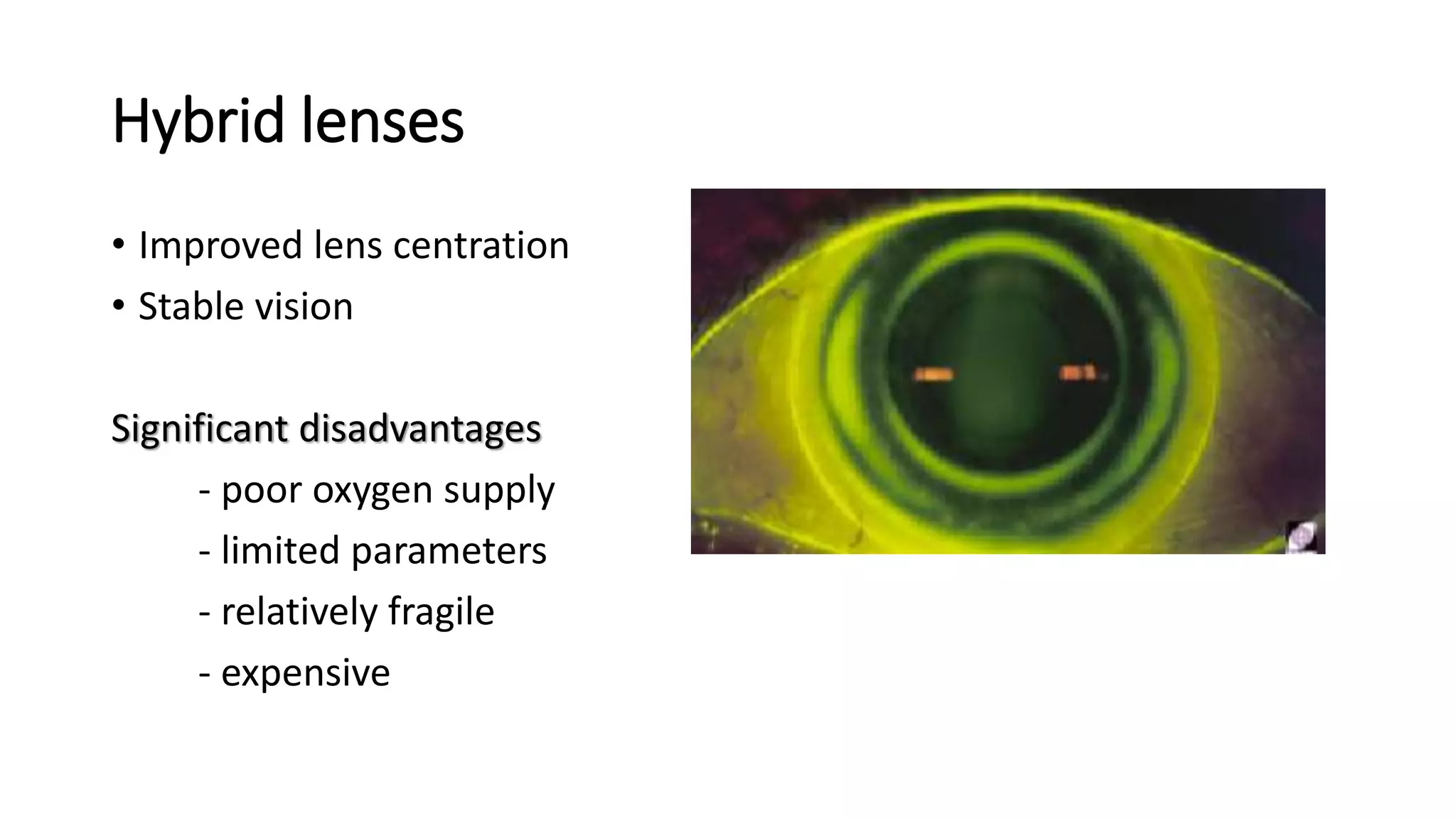 Hybrid lenses

• Improved lens centration
• Stable vision

Significant disadvantages
- poor oxygen supply
- limited parameters
- relatively fragile
- expensive